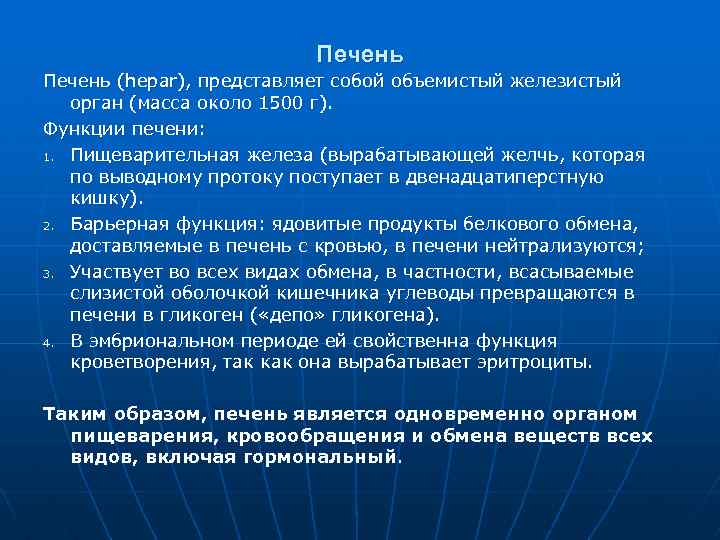 Печень

Печень (hepar), представляет собой объемистый железистый орган (масса около 1500 г).

Функции печени:

1. Пищеварительная железа (вырабатывающей желчь, которая по выводному протоку поступает в двенадцатиперстную кишку).
2. Барьерная функция: ядовитые продукты белкового обмена, доставляемые в печень с кровью, в печени нейтрализуются;
3. Участвует во всех видах обмена, в частности, всасываемые слизистой оболочкой кишечника углеводы превращаются в печени в гликоген («депо» гликогена).
4. В эмбриональном периоде ей свойственна функция кроветворения, так как она вырабатывает эритроциты.

Таким образом, печень является одновременно органом пищеварения, кровообращения и обмена веществ всех видов, включая гормональный.